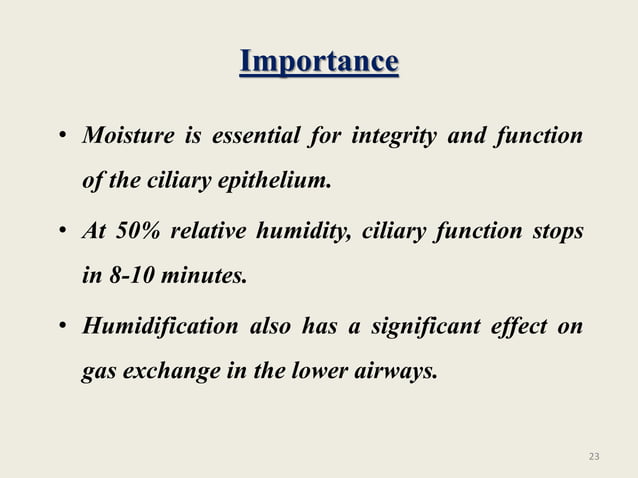 Importance

• Moisture is essential for integrity and function of the ciliary epithelium.

• At 50% relative humidity, ciliary function stops in 8-10 minutes.

• Humidification also has a significant effect on gas exchange in the lower airways.

23